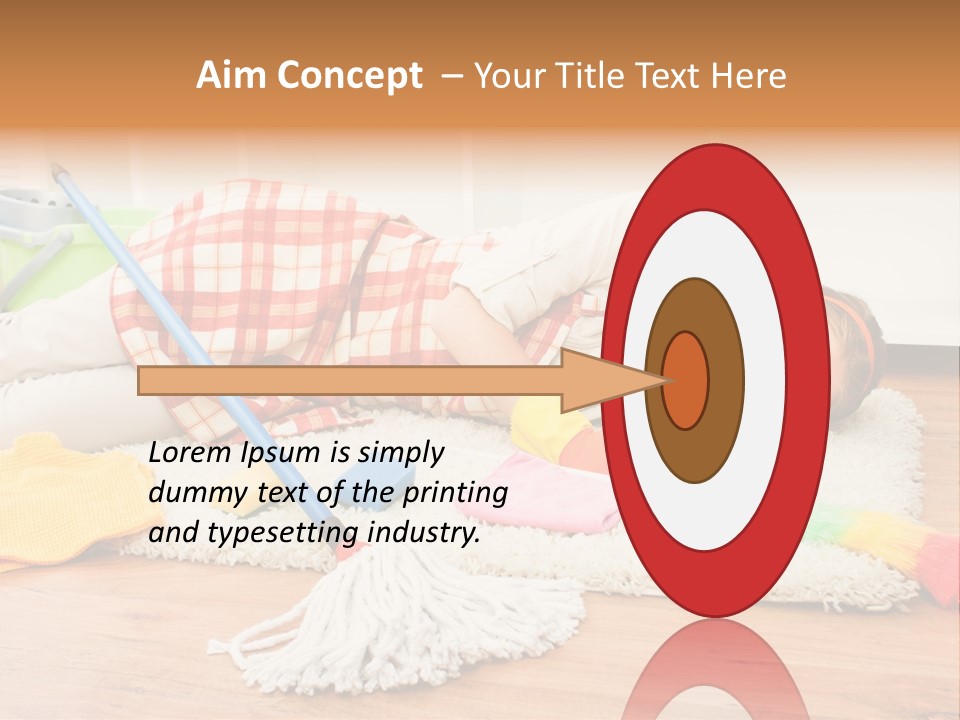 Aim Concept – Your Title Text Here

Lorem Ipsum is simply dummy text of the printing and typesetting industry.